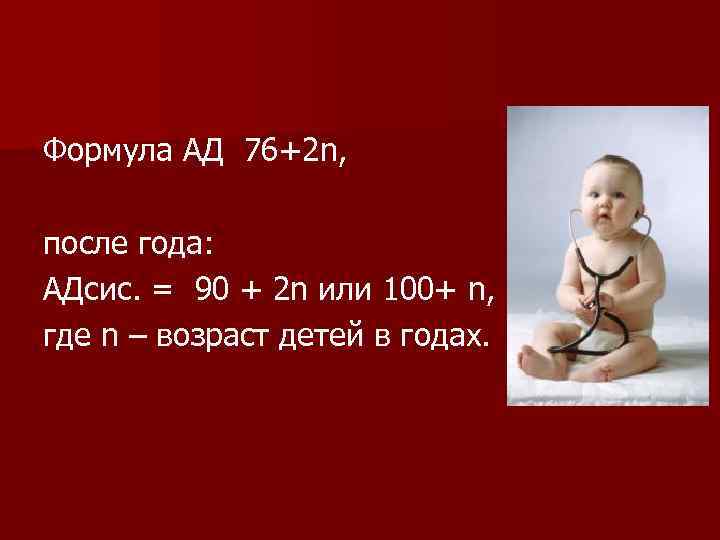 Формула АД 76+2n,

после года:
АДсис. = 90 + 2n или 100+ n,
где n – возраст детей в годах.